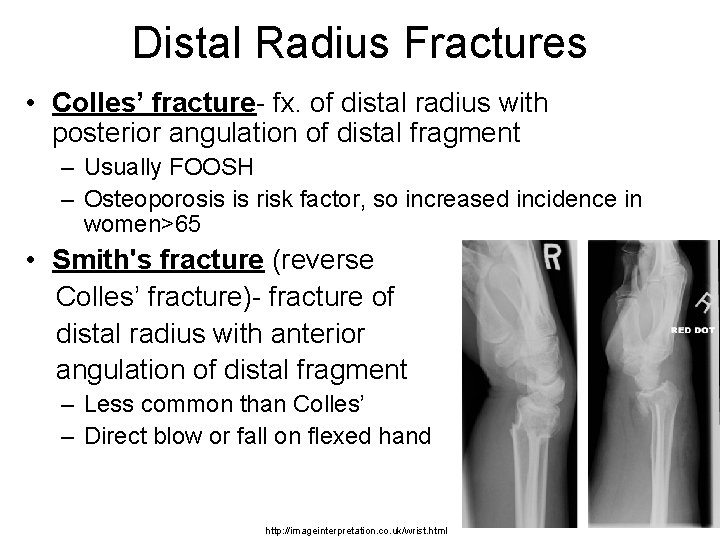 Distal Radius Fractures

• Colles' fracture- fx. of distal radius with posterior angulation of distal fragment
– Usually FOOSH
– Osteoporosis is risk factor, so increased incidence in women>65

• Smith's fracture (reverse Colles' fracture)- fracture of distal radius with anterior angulation of distal fragment
– Less common than Colles'
– Direct blow or fall on flexed hand

R

R
RED DOT

http://imageinterpretation.co.uk/wrist.html